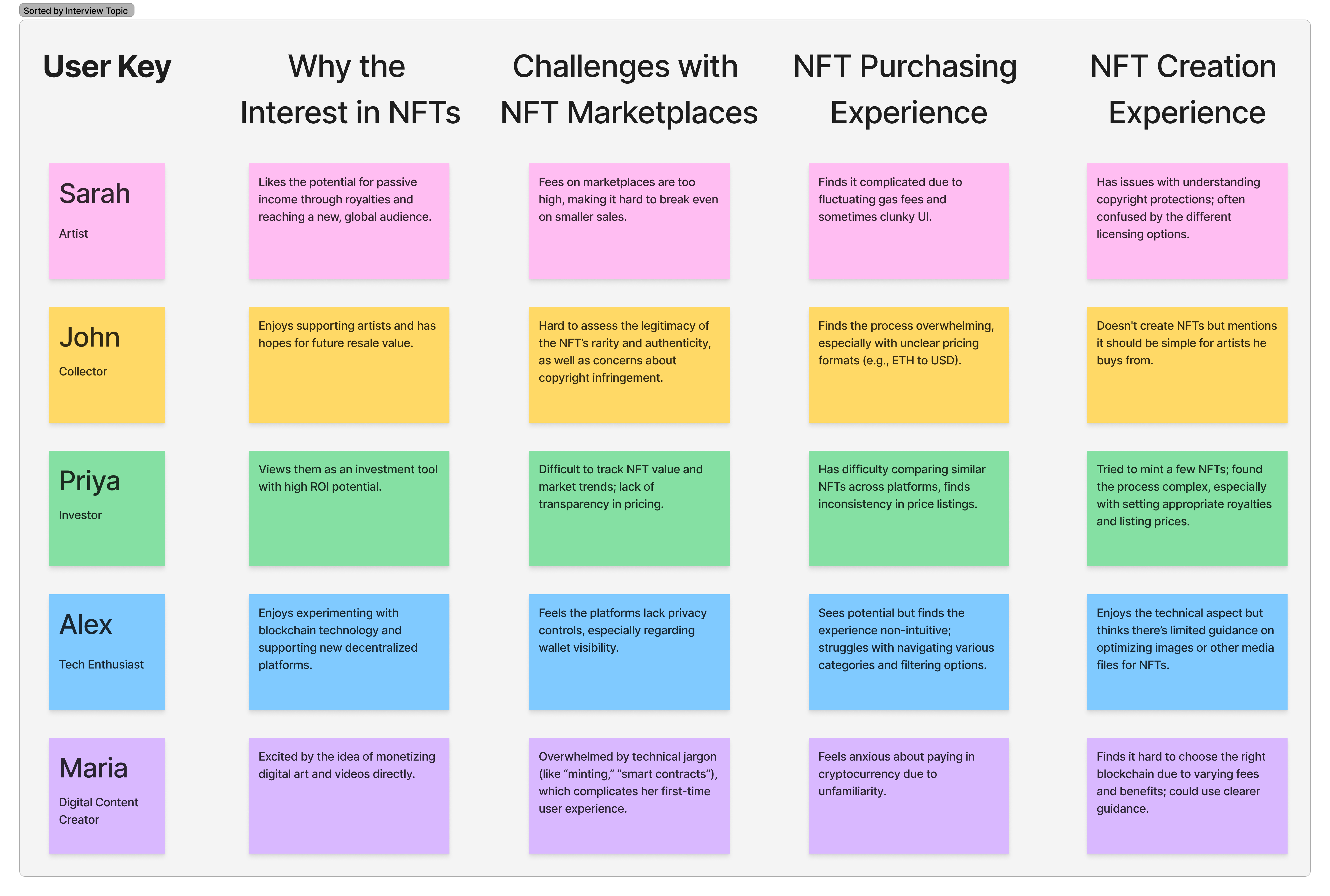 Sorted by Interview Topic

| User Key | Why the Interest in NFTs | Challenges with NFT Marketplaces | NFT Purchasing Experience | NFT Creation Experience |
|---|---|---|---|---|
| Sarah Artist | Likes the potential for passive income through royalties and reaching a new, global audience. | Fees on marketplaces are too high, making it hard to break even on smaller sales. | Finds it complicated due to fluctuating gas fees and sometimes clunky UI. | Has issues with understanding copyright protections; often confused by the different licensing options. |
| John Collector | Enjoys supporting artists and has hopes for future resale value. | Hard to assess the legitimacy of the NFT's rarity and authenticity, as well as concerns about copyright infringement. | Finds the process overwhelming, especially with unclear pricing formats (e.g., ETH to USD). | Doesn't create NFTs but mentions it should be simple for artists he buys from. |
| Priya Investor | Views them as an investment tool with high ROI potential. | Difficult to track NFT value and market trends; lack of transparency in pricing. | Has difficulty comparing similar NFTs across platforms, finds inconsistency in price listings. | Tried to mint a few NFTs; found the process complex, especially with setting appropriate royalties and listing prices. |
| Alex Tech Enthusiast | Enjoys experimenting with blockchain technology and supporting new decentralized platforms. | Feels the platforms lack privacy controls, especially regarding wallet visibility. | Sees potential but finds the experience non-intuitive; struggles with navigating various categories and filtering options. | Enjoys the technical aspect but thinks there's limited guidance on optimizing images or other media files for NFTs. |
| Maria Digital Content Creator | Excited by the idea of monetizing digital art and videos directly. | Overwhelmed by technical jargon (like "minting," "smart contracts"), which complicates her first-time user experience. | Feels anxious about paying in cryptocurrency due to unfamiliarity. | Finds it hard to choose the right blockchain due to varying fees and benefits; could use clearer guidance. |